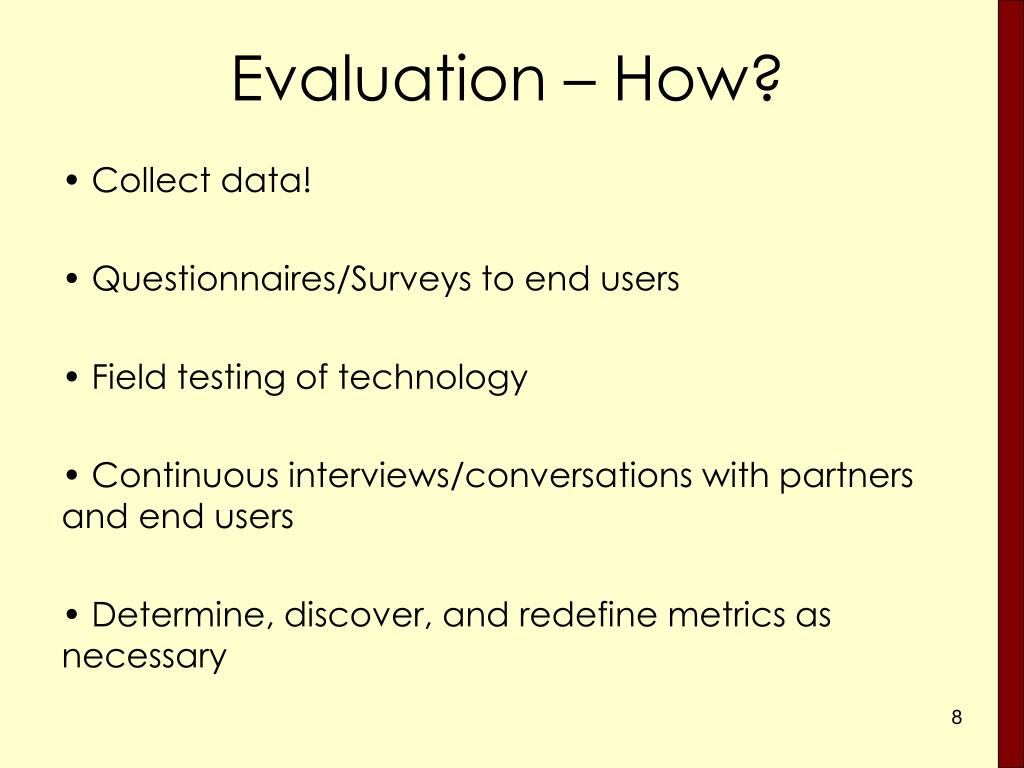 Evaluation – How?

• Collect data!

• Questionnaires/Surveys to end users

• Field testing of technology

• Continuous interviews/conversations with partners and end users

• Determine, discover, and redefine metrics as necessary

8